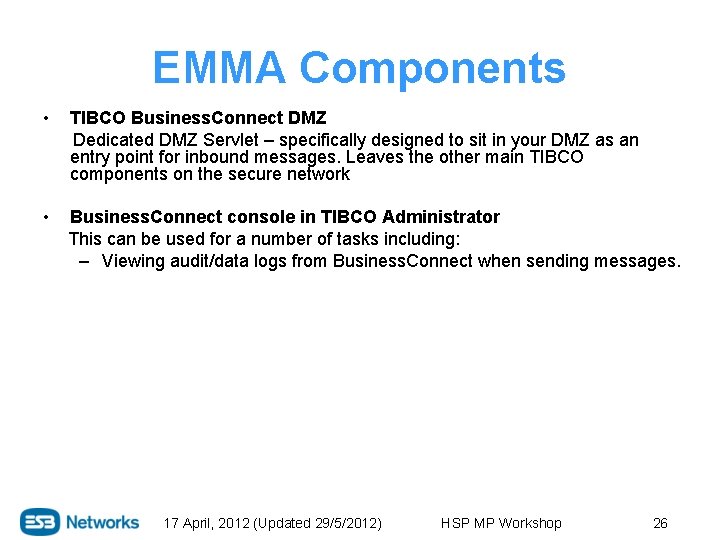 EMMA Components

• TIBCO BusinessConnect DMZ

Dedicated DMZ Servlet – specifically designed to sit in your DMZ as an entry point for inbound messages. Leaves the other main TIBCO components on the secure network

• BusinessConnect console in TIBCO Administrator

This can be used for a number of tasks including:

– Viewing audit/data logs from BusinessConnect when sending messages.

ESB Networks 17 April, 2012 (Updated 29/5/2012) HSP MP Workshop 26